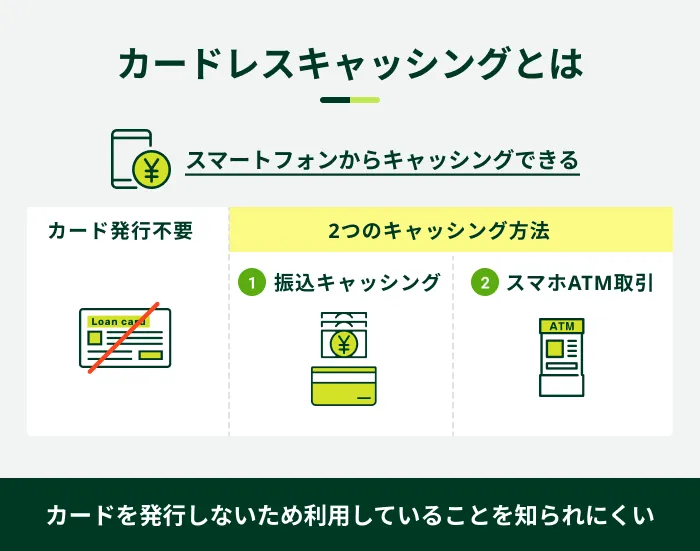 カードレスキャッシングとは

¥

スマートフォンからキャッシングできる

カード発行不要

Loan card

2つのキャッシング方法

1 振込キャッシング

¥

2 スマホATM取引

ATM

カードを発行しないため利用していることを知られにくい